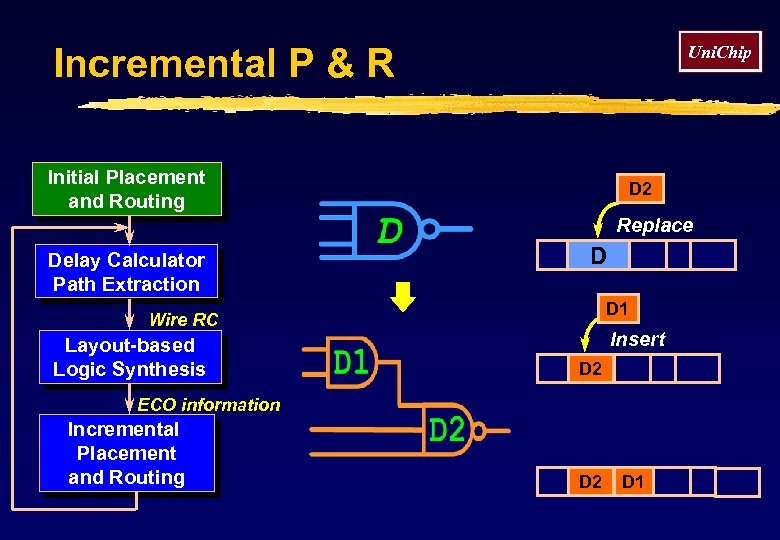 Incremental P & R

UniChip

Initial Placement and Routing

Delay Calculator Path Extraction

Wire RC

Layout-based Logic Synthesis

ECO information

Incremental Placement and Routing

D

D1

D2

D2

Replace

D

D1

Insert

D2

D2 D1